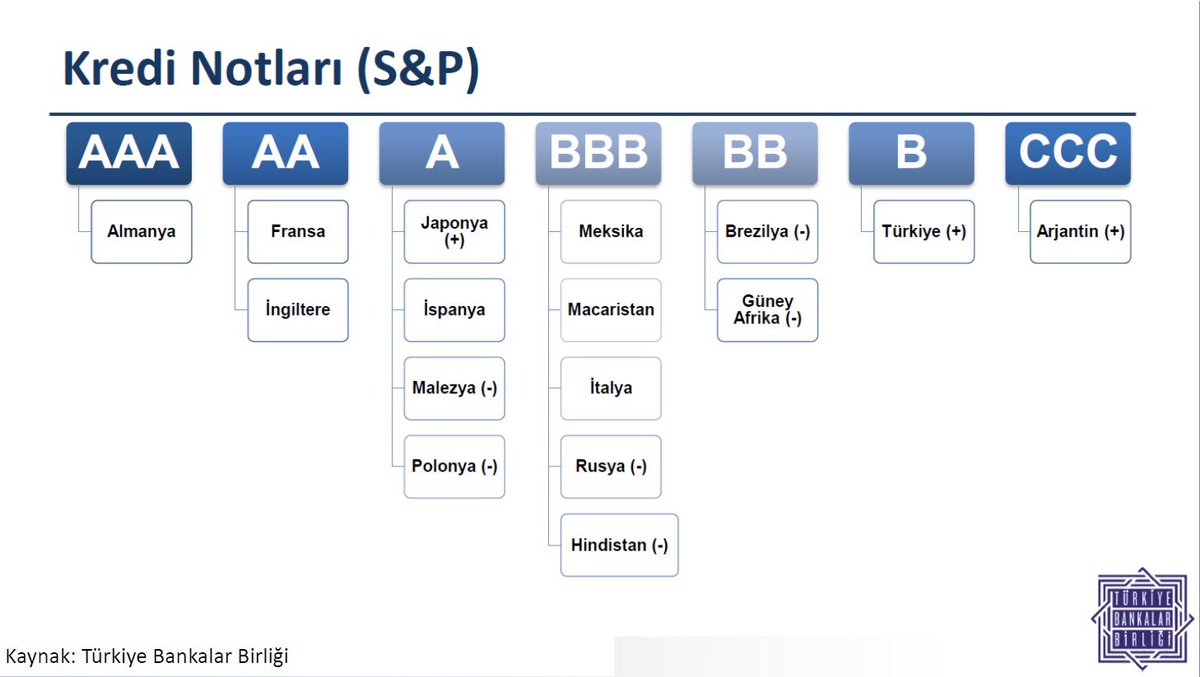 Kredi Notları (S&P)

AAA
Almanya

AA
Fransa
İngiltere

A
Japonya (+)
İspanya
Malezya (-)
Polonya (-)

BBB
Meksika
Macaristan
İtalya
Rusya (-)
Hindistan (-)

BB
Brezilya (-)
Güney Afrika (-)

B
Türkiye (+)

CCC
Arjantin (+)

Kaynak: Türkiye Bankalar Birliği

TÜRKİYE BANKALAR BİRLİĞİ